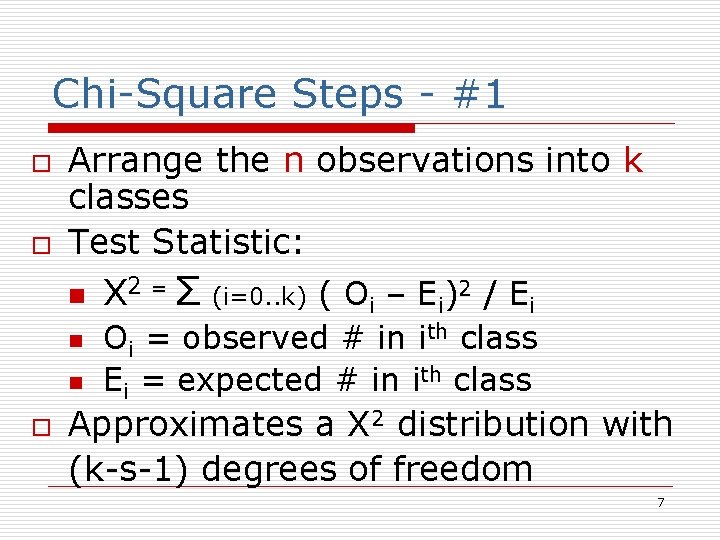 Chi-Square Steps - #1

Arrange the n observations into k classes

Test Statistic:

$X^2 = \Sigma_{(i=0..k)} ( O_i – E_i)^2 / E_i$

$O_i$ = observed # in $i^{th}$ class

$E_i$ = expected # in $i^{th}$ class

Approximates a $X^2$ distribution with (k-s-1) degrees of freedom

7